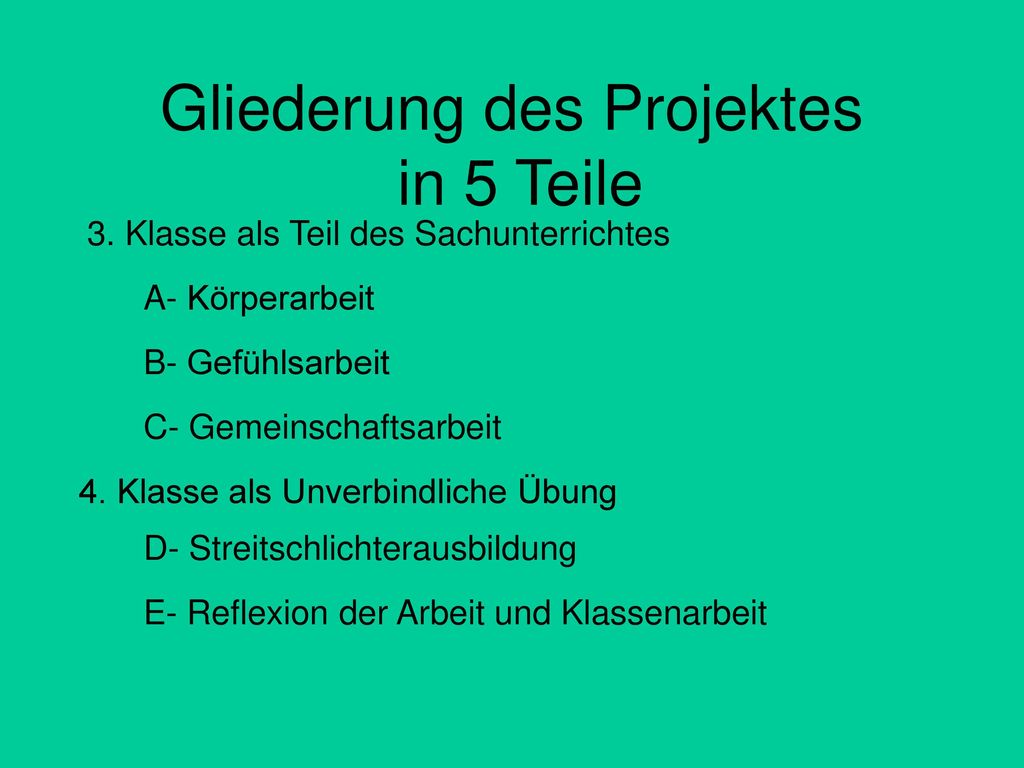 Gliederung des Projektes in 5 Teile

3. Klasse als Teil des Sachunterrichtes

A- Körperarbeit

B- Gefühlsarbeit

C- Gemeinschaftsarbeit

4. Klasse als Unverbindliche Übung

D- Streitschlichterausbildung

E- Reflexion der Arbeit und Klassenarbeit